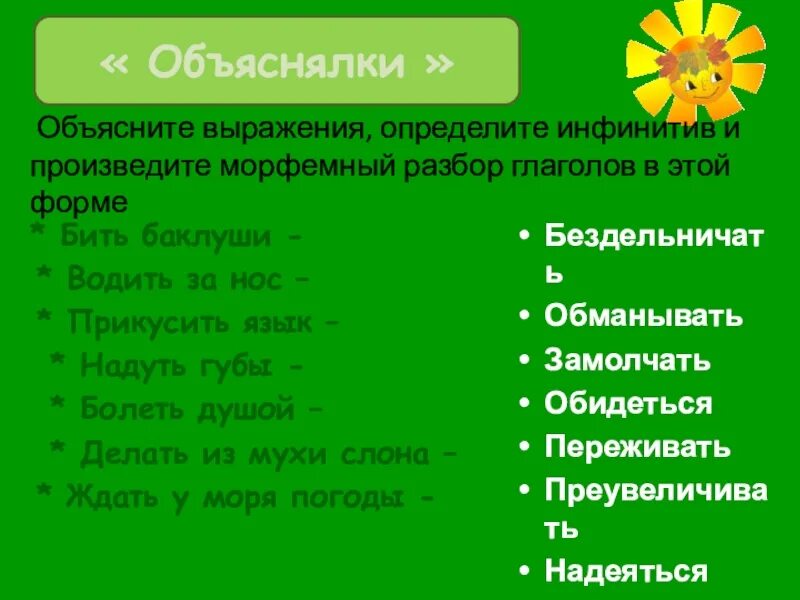 « Объяснялки »

Объясните выражения, определите инфинитив и произведите морфемный разбор глаголов в этой форме

* Бить баклуши -
* Водить за нос –
* Прикусить язык –
* Надуть губы -
* Болеть душой –
* Делать из мухи слона –
* Ждать у моря погоды -

• Бездельничать
• Обманывать
• Замолчать
• Обидеться
• Переживать
• Преувеличивать
• Надеяться